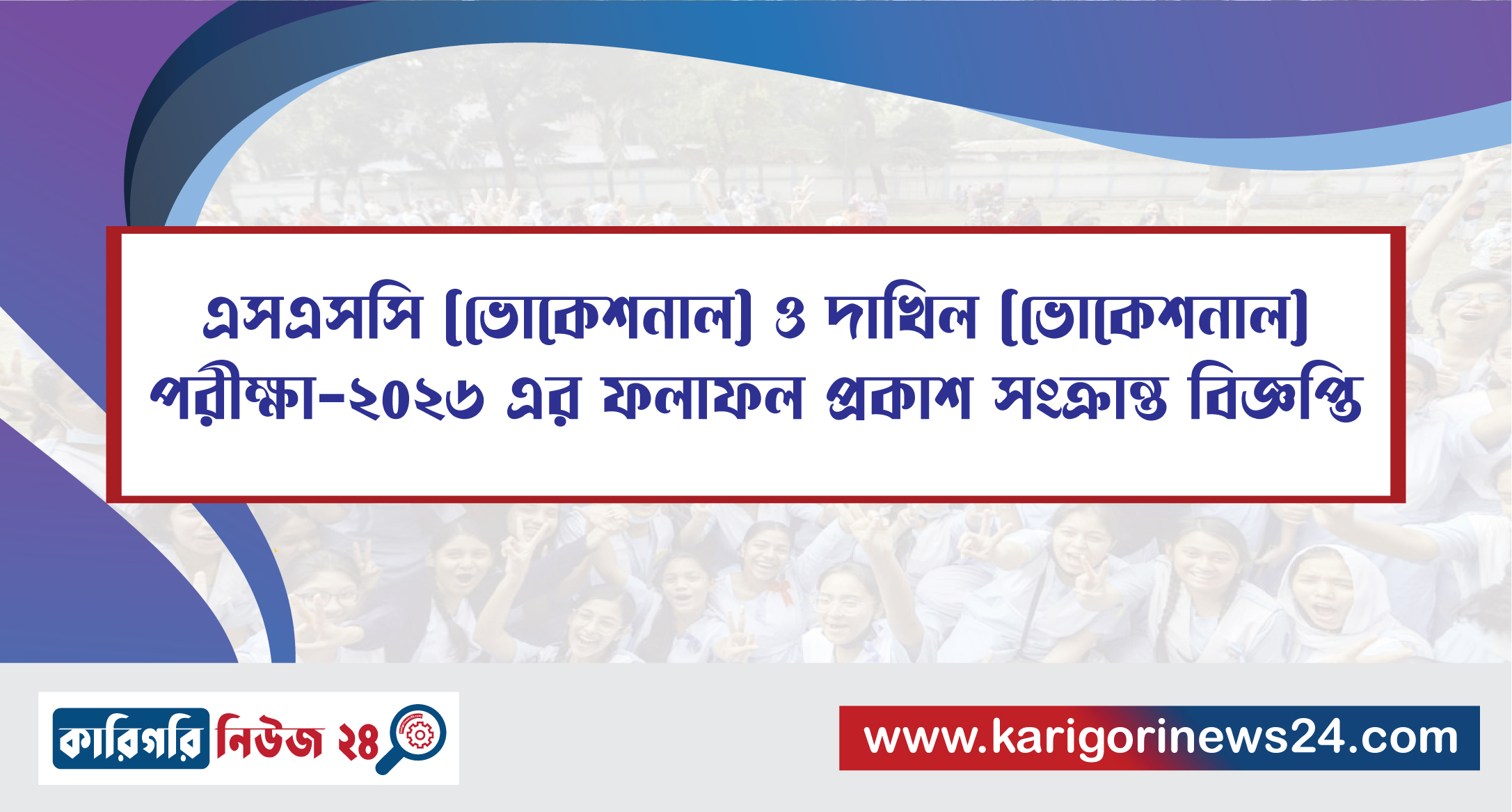 এসএসসি [ভোকেশনাল] ও দাখিল [ভোকেশনাল] পরীক্ষা-২০২৬ এর ফলাফল প্রকাশ সংক্রান্ত বিজ্ঞপ্তি

কারিগরি নিউজ ২৪

www.karigorinews24.com